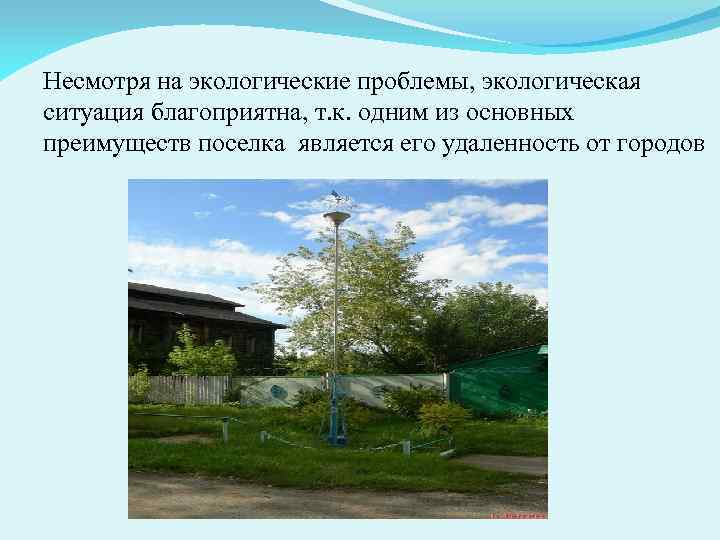 Несмотря на экологические проблемы, экологическая ситуация благоприятна, т.к. одним из основных преимуществ поселка является его удаленность от городов